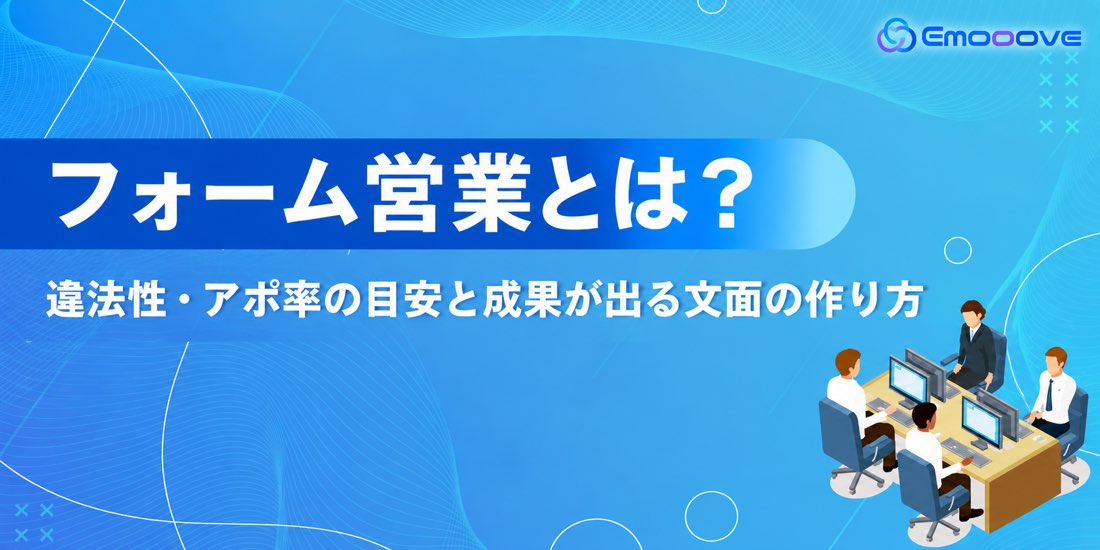 Emooove

フォーム営業とは？

違法性・アポ率の目安と成果が出る文面の作り方